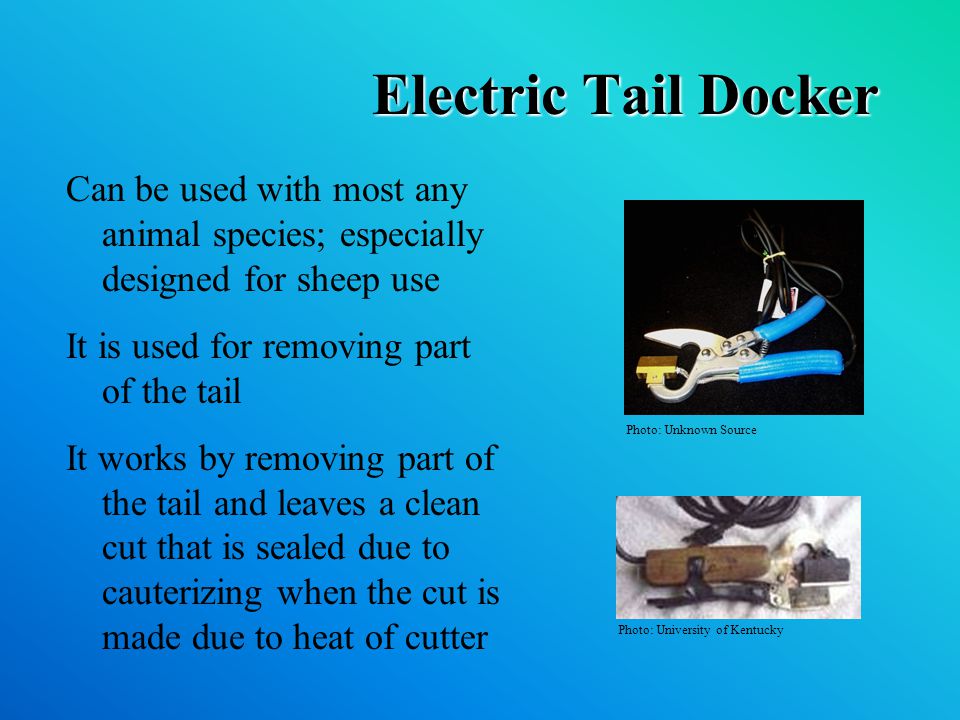 Electric Tail Docker

Can be used with most any animal species; especially designed for sheep use

It is used for removing part of the tail

It works by removing part of the tail and leaves a clean cut that is sealed due to cauterizing when the cut is made due to heat of cutter

Photo: Unknown Source

Photo: University of Kentucky